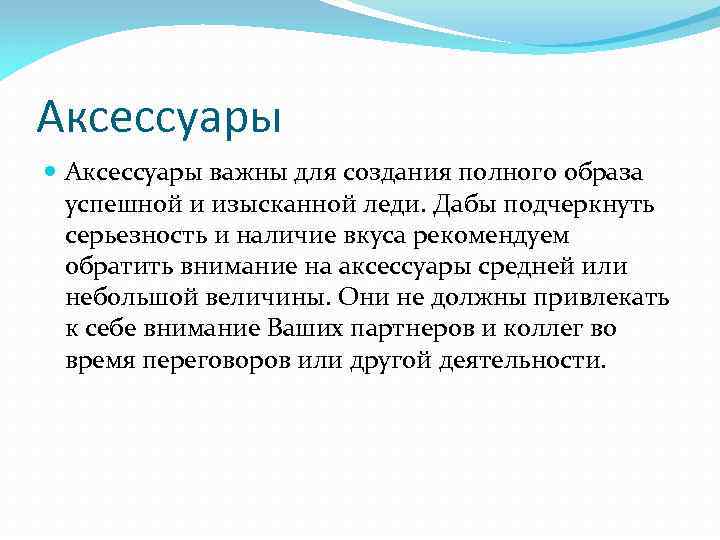 Аксессуары

Аксессуары важны для создания полного образа успешной и изысканной леди. Дабы подчеркнуть серьезность и наличие вкуса рекомендуем обратить внимание на аксессуары средней или небольшой величины. Они не должны привлекать к себе внимание Ваших партнеров и коллег во время переговоров или другой деятельности.